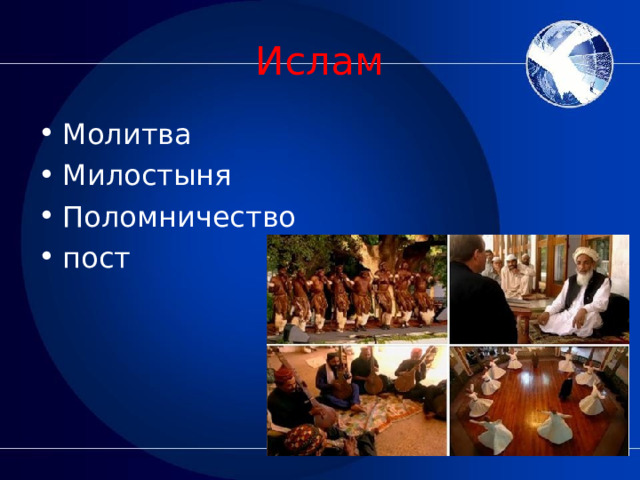 Ислам

• Молитва
• Милостыня
• Поломничество
• пост